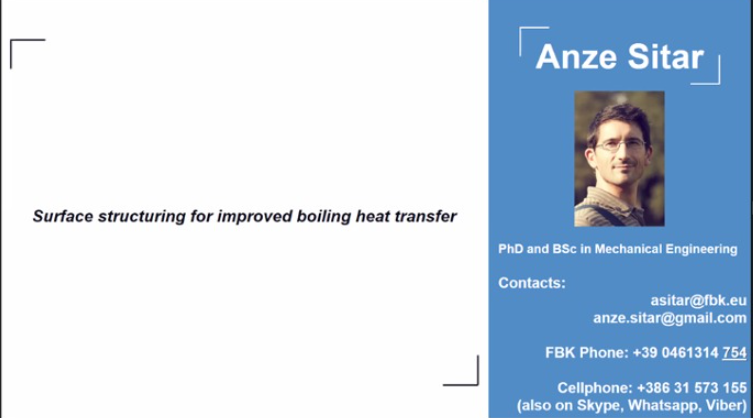 Surface structuring for improved boiling heat transfer

Anze Sitar

PhD and BSc in Mechanical Engineering

Contacts:
asitar@fbk.eu
anze.sitar@gmail.com

FBK Phone: +39 0461314 754

Cellphone: +386 31 573 155
(also on Skype, Whatsapp, Viber)